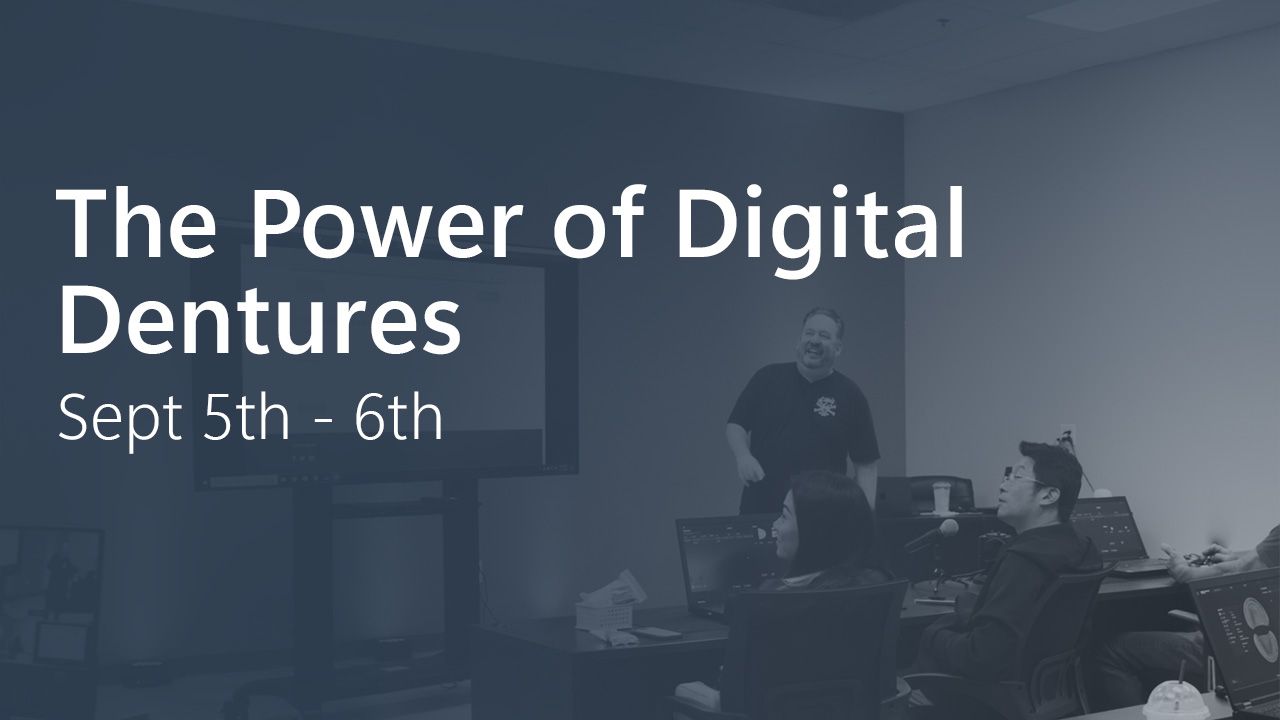 The Power of Digital Dentures

Sept 5th - 6th